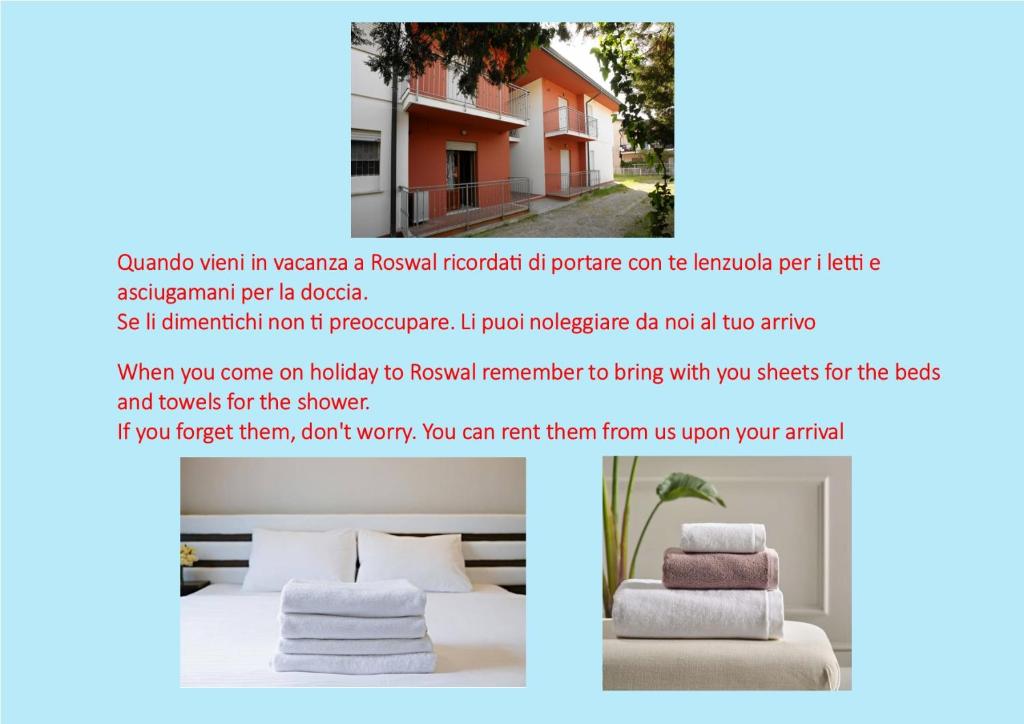 Quando vieni in vacanza a Roswal ricordati di portare con te lenzuola per i letti e asciugamani per la doccia.
Se li dimentichi non ti preoccupare. Li puoi noleggiare da noi al tuo arrivo

When you come on holiday to Roswal remember to bring with you sheets for the beds and towels for the shower.
If you forget them, don't worry. You can rent them from us upon your arrival